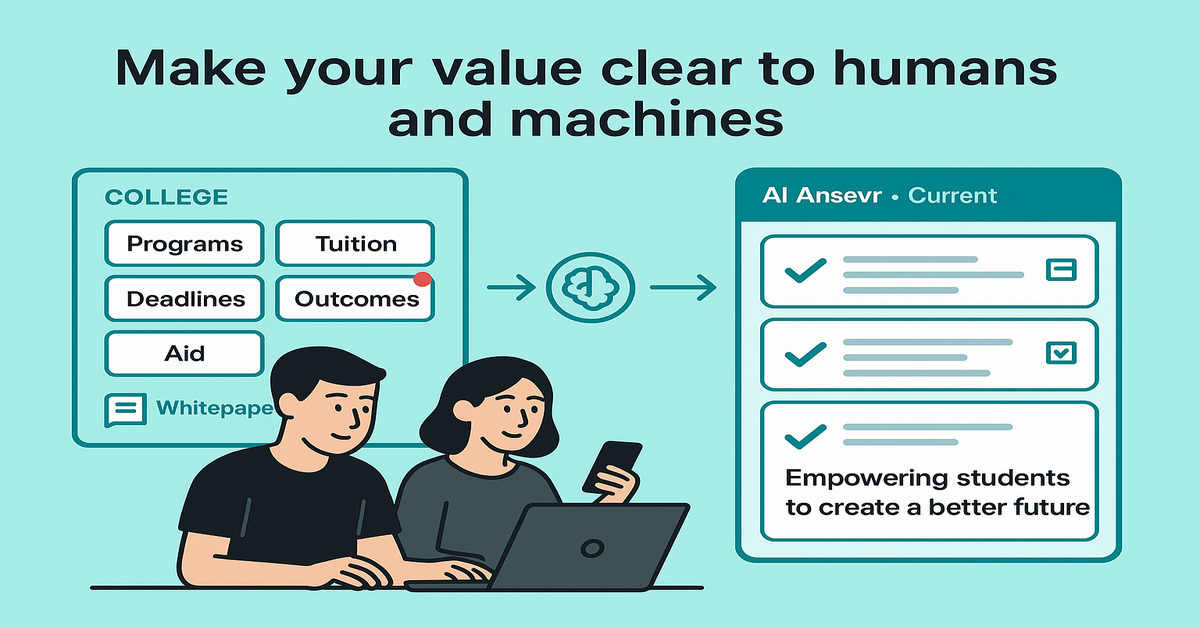 Make your value clear to humans and machines

COLLEGE

Programs

Tuition

Deadlines

Outcomes

Aid

Whitepape

AI Ansevr • Current

Empowering students to create a better future